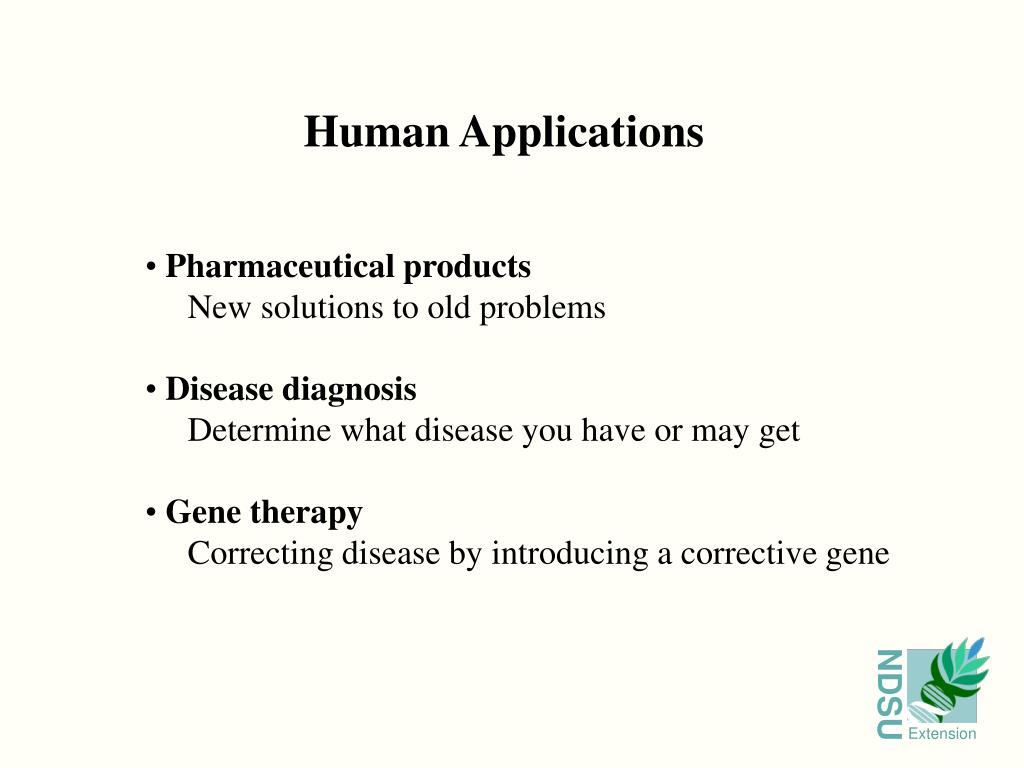 Human Applications

• Pharmaceutical products
New solutions to old problems

• Disease diagnosis
Determine what disease you have or may get

• Gene therapy
Correcting disease by introducing a corrective gene

NDSU
Extension